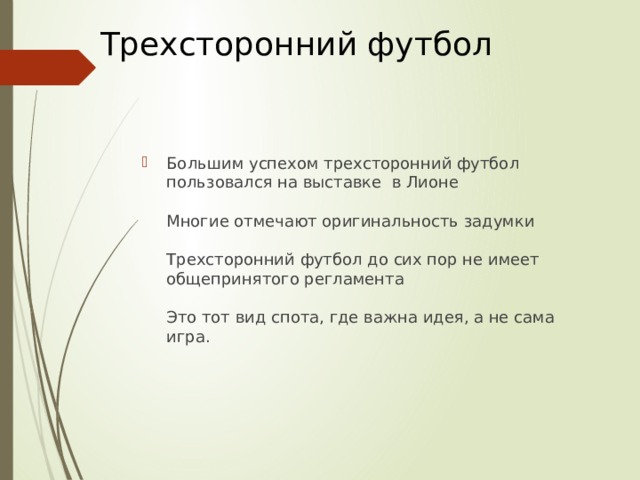 Трехсторонний футбол

Большим успехом трехсторонний футбол пользовался на выставке в Лионе

Многие отмечают оригинальность задумки

Трехсторонний футбол до сих пор не имеет общепринятого регламента

Это тот вид спота, где важна идея, а не сама игра.